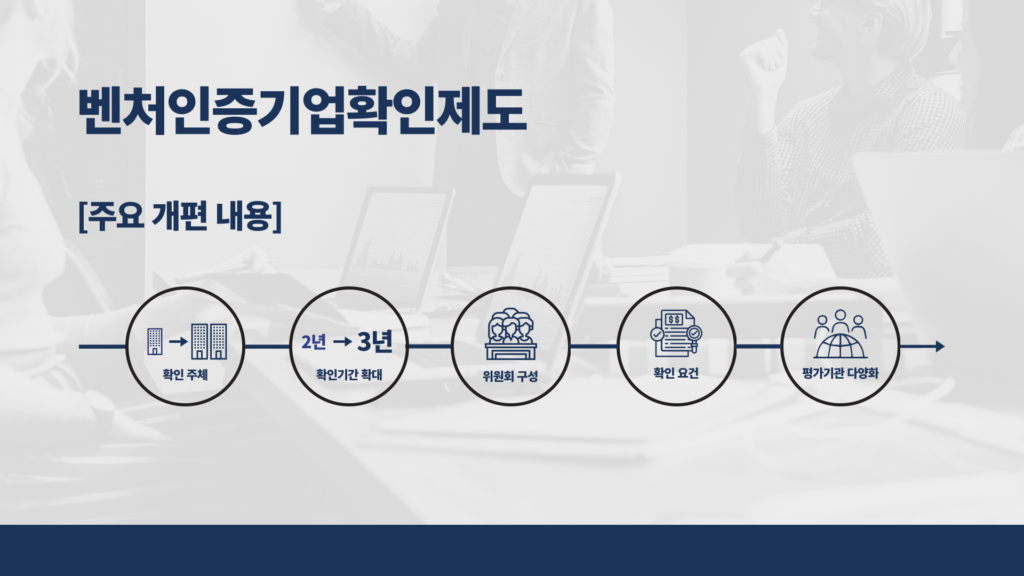 벤처인증기업확인제도

[주요 개편 내용]

확인 주체

2년 → 3년

확인기간 확대

위원회 구성

확인 요건

평가기관 다양화